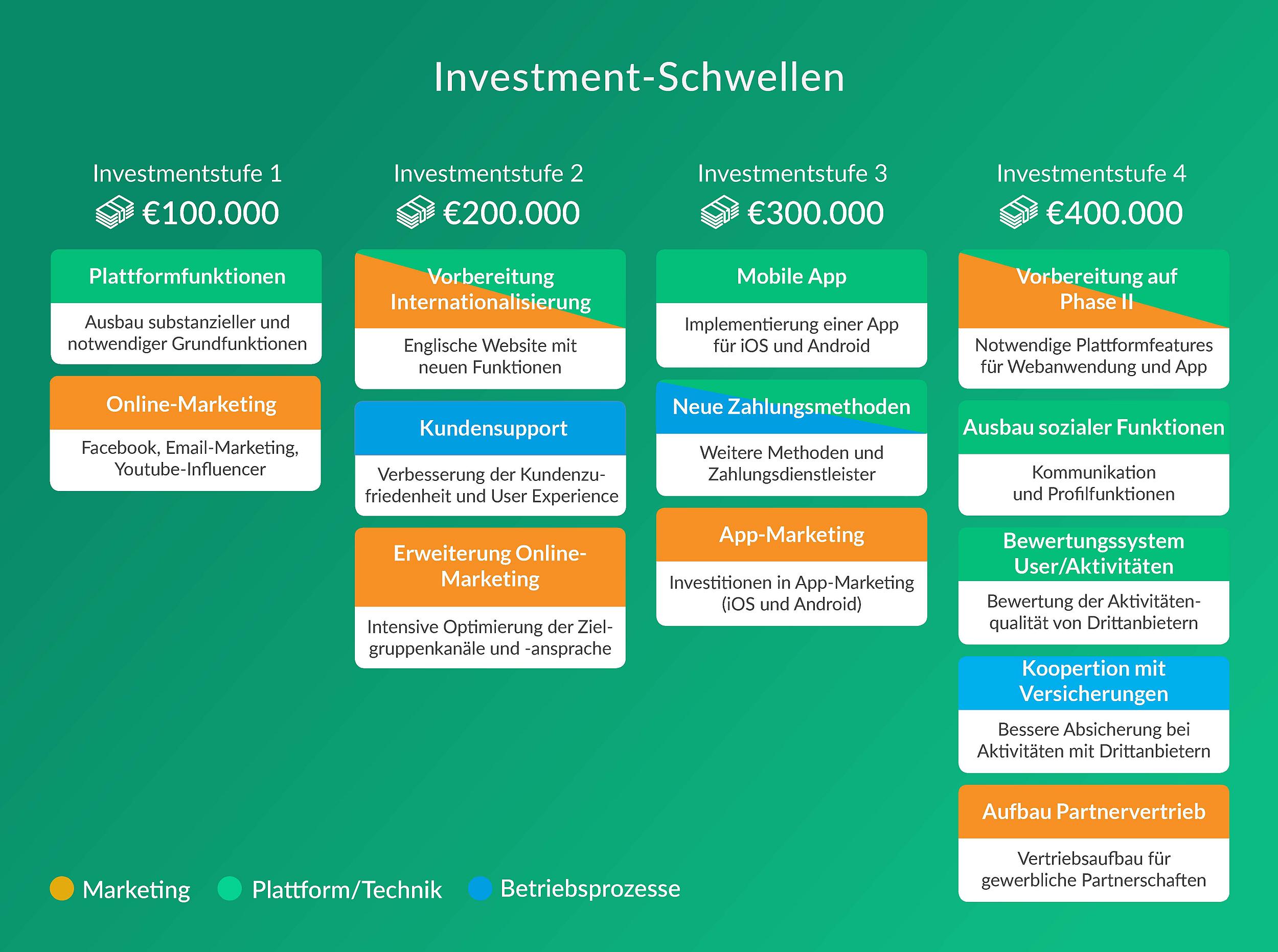 Investment-Schwellen

Investmentstufe 1
€100.000

Plattformfunktionen
Ausbau substanzieller und notwendiger Grundfunktionen

Online-Marketing
Facebook, Email-Marketing, Youtube-Influencer

Investmentstufe 2
€200.000

Vorbereitung Internationalisierung
Englische Website mit neuen Funktionen

Kundensupport
Verbesserung der Kundenzufriedenheit und User Experience

Erweiterung Online-Marketing
Intensive Optimierung der Zielgruppenkanäle und -ansprache

Investmentstufe 3
€300.000

Mobile App
Implementierung einer App für iOS und Android

Neue Zahlungsmethoden
Weitere Methoden und Zahlungsdienstleister

App-Marketing
Investitionen in App-Marketing (iOS und Android)

Investmentstufe 4
€400.000

Vorbereitung auf Phase II
Notwendige Plattformfeatures für Webanwendung und App

Ausbau sozialer Funktionen
Kommunikation und Profilfunktionen

Bewertungssystem User/Aktivitäten
Bewertung der Aktivitätenqualität von Drittanbietern

Koopertion mit Versicherungen
Bessere Absicherung bei Aktivitäten mit Drittanbietern

Aufbau Partnervertrieb
Vertriebsaufbau für gewerbliche Partnerschaften

Marketing Plattform/Technik Betriebsprozesse